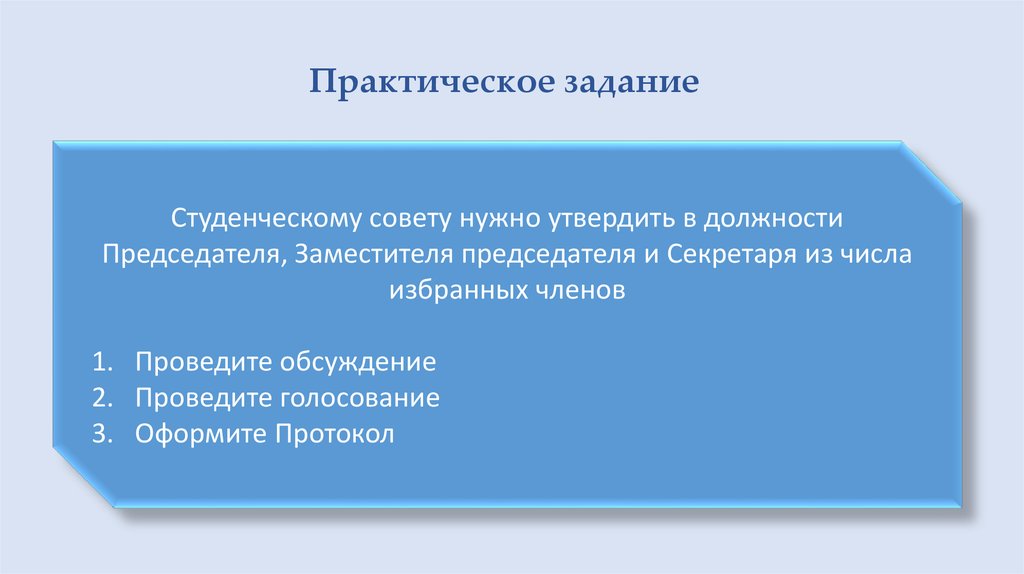 Практическое задание

Студенческому совету нужно утвердить в должности Председателя, Заместителя председателя и Секретаря из числа избранных членов

1. Проведите обсуждение
2. Проведите голосование
3. Оформите Протокол